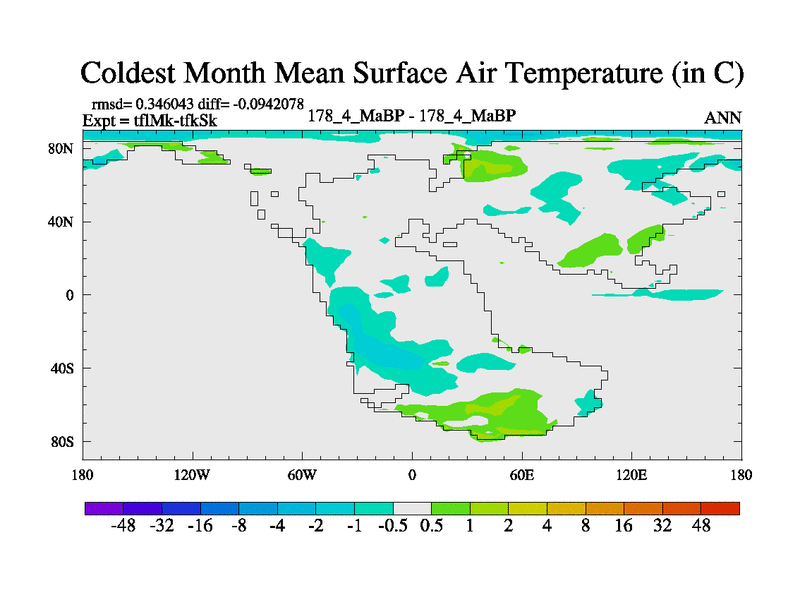 Coldest Month Mean Surface Air Temperature (in C)

rmsd= 0.346043 diff= -0.0942078
Expt = tflMk-tfkSk

178_4_MaBP - 178_4_MaBP

ANN

80N
40N
0
40S
80S

180
120W
60W
0
60E
120E
180

-48 -32 -16 -8 -4 -2 -1 -0.5 0.5 1 2 4 8 16 32 48